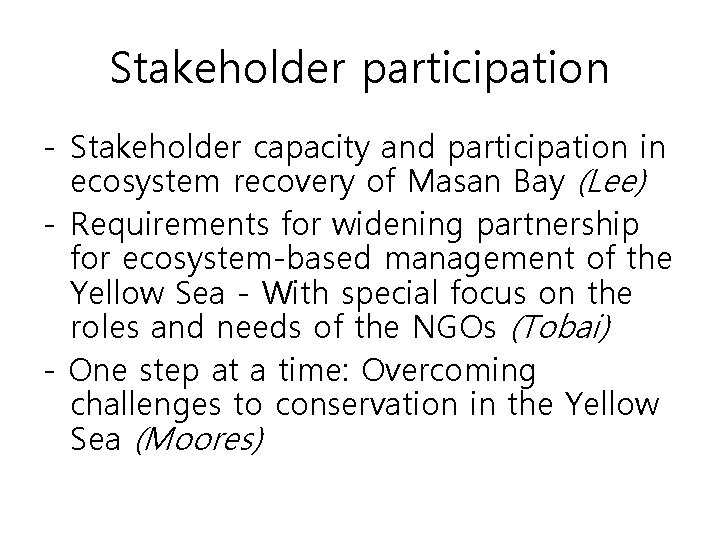 Stakeholder participation

- Stakeholder capacity and participation in ecosystem recovery of Masan Bay (Lee)
- Requirements for widening partnership for ecosystem-based management of the Yellow Sea - With special focus on the roles and needs of the NGOs (Tobai)
- One step at a time: Overcoming challenges to conservation in the Yellow Sea (Moores)